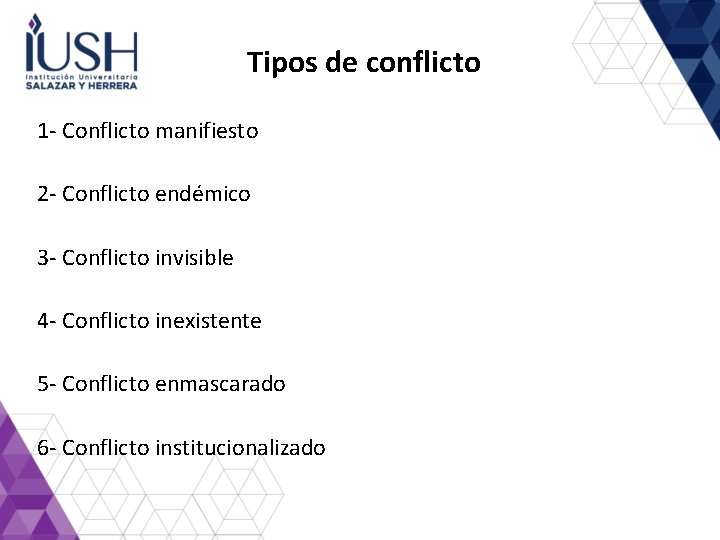 IUSH
Institución Universitaria
SALAZAR Y HERRERA

Tipos de conflicto

1- Conflicto manifiesto

2- Conflicto endémico

3- Conflicto invisible

4- Conflicto inexistente

5- Conflicto enmascarado

6- Conflicto institucionalizado